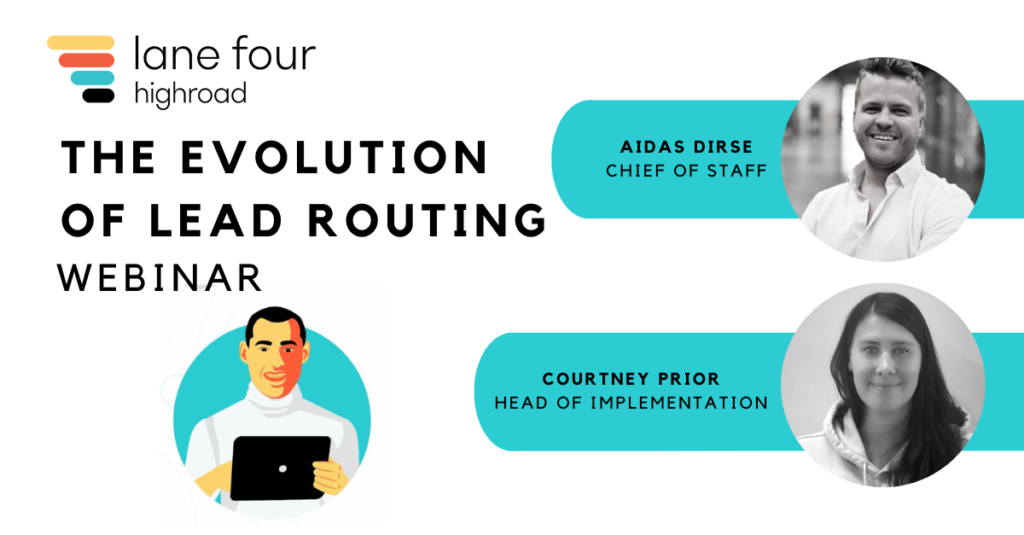 lane four
highroad

THE EVOLUTION OF LEAD ROUTING
WEBINAR

AIDAS DIRSE
CHIEF OF STAFF

COURTNEY PRIOR
HEAD OF IMPLEMENTATION